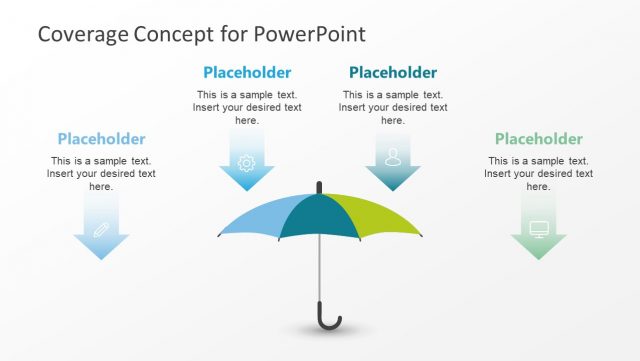 Coverage Concept for PowerPoint

Placeholder
This is a sample text. Insert your desired text here.

Placeholder
This is a sample text. Insert your desired text here.

Placeholder
This is a sample text. Insert your desired text here.

Placeholder
This is a sample text. Insert your desired text here.